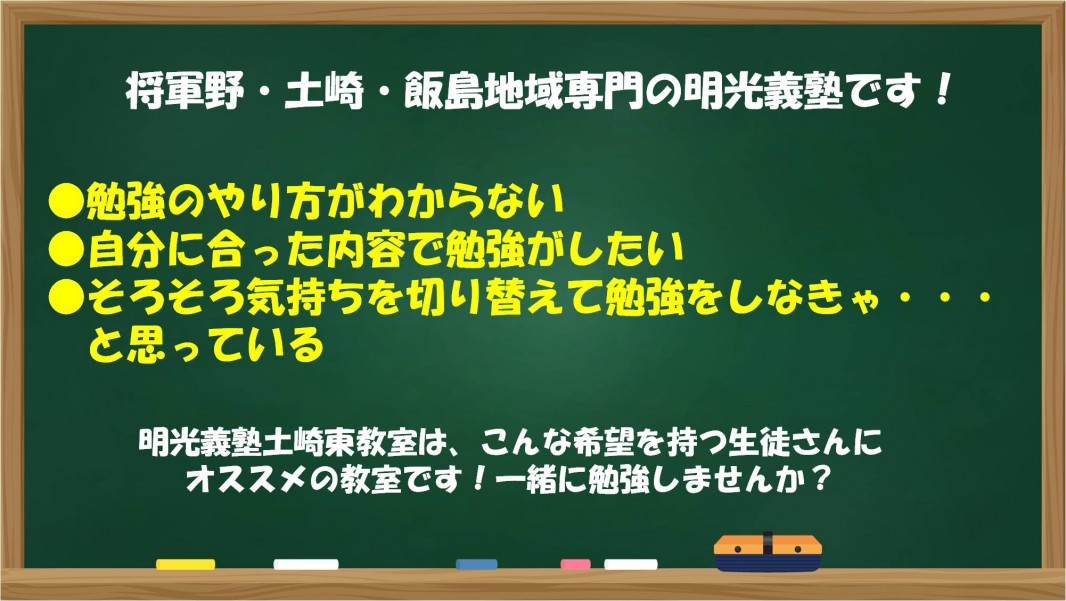 将軍野・土崎・飯島地域専門の明光義塾です！

●勉強のやり方がわからない
●自分に合った内容で勉強がしたい
●そろそろ気持ちを切り替えて勉強をしなきゃ・・・と思っている

明光義塾土崎東教室は、こんな希望を持つ生徒さんにオススメの教室です！一緒に勉強しませんか？